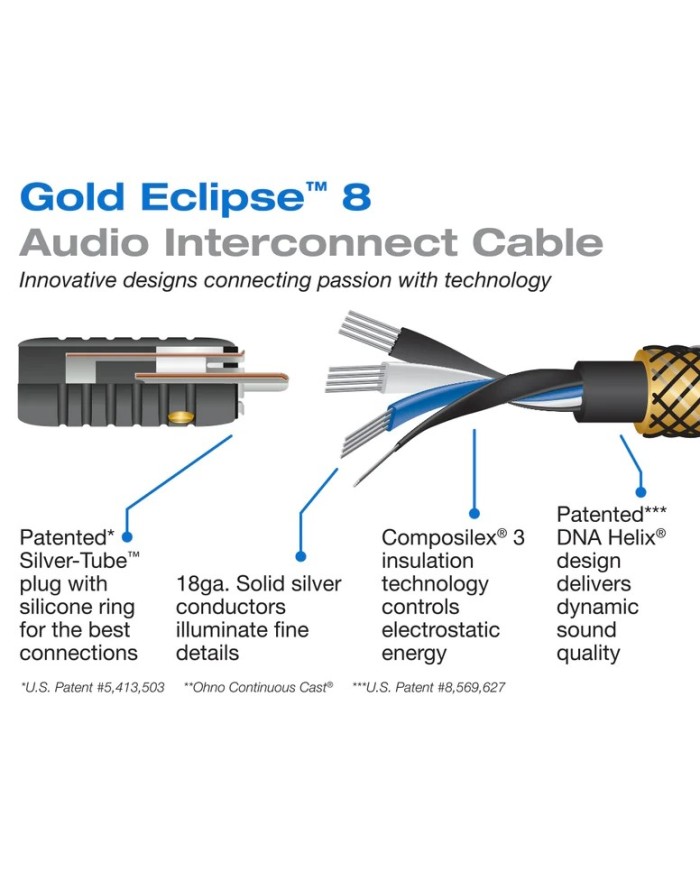 Gold Eclipse™ 8
Audio Interconnect Cable
Innovative designs connecting passion with technology

Patented* Silver-Tube™ plug with silicone ring for the best connections

18ga. Solid silver conductors illuminate fine details

Composilex® 3 insulation technology controls electrostatic energy

Patented*** DNA Helix® design delivers dynamic sound quality

*U.S. Patent #5,413,503 **Ohno Continuous Cast® ***U.S. Patent #8,569,627